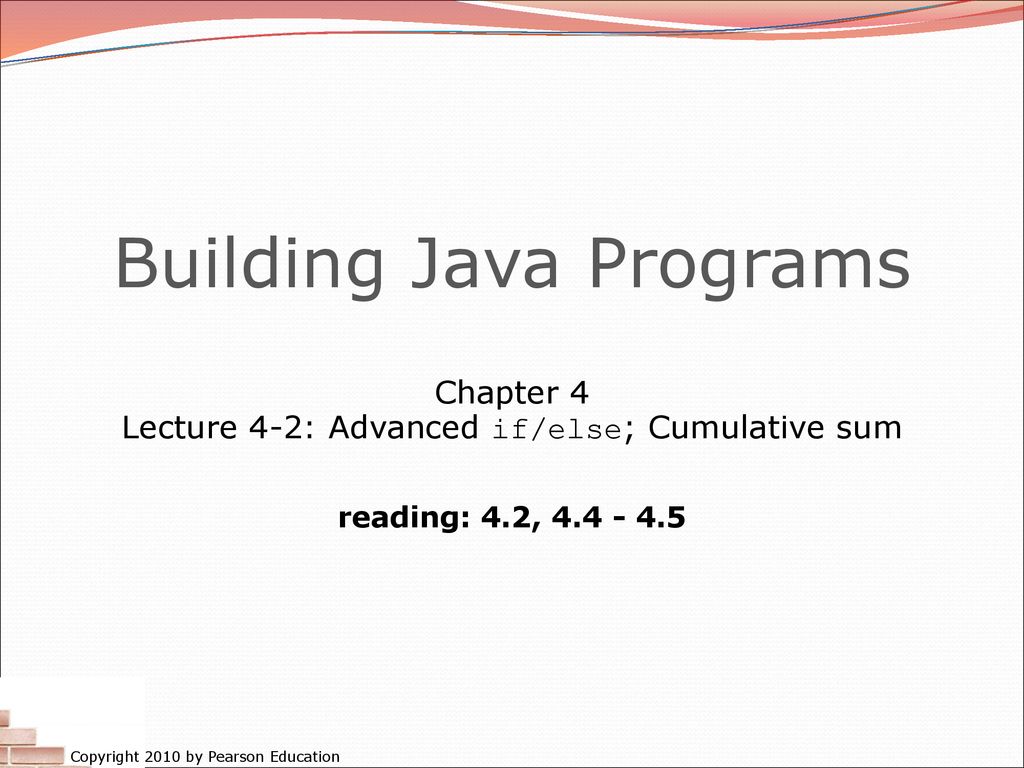 Building Java Programs

Chapter 4
Lecture 4-2: Advanced if/else; Cumulative sum

reading: 4.2, 4.4 - 4.5

Copyright 2010 by Pearson Education